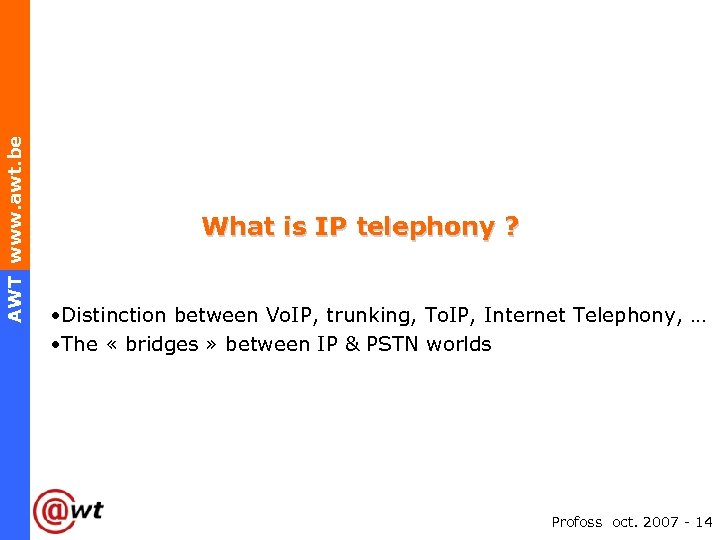 AWT www.awt.be

What is IP telephony ?

•Distinction between VoIP, trunking, ToIP, Internet Telephony, …
•The « bridges » between IP & PSTN worlds

@wt

Profoss oct. 2007 - 14